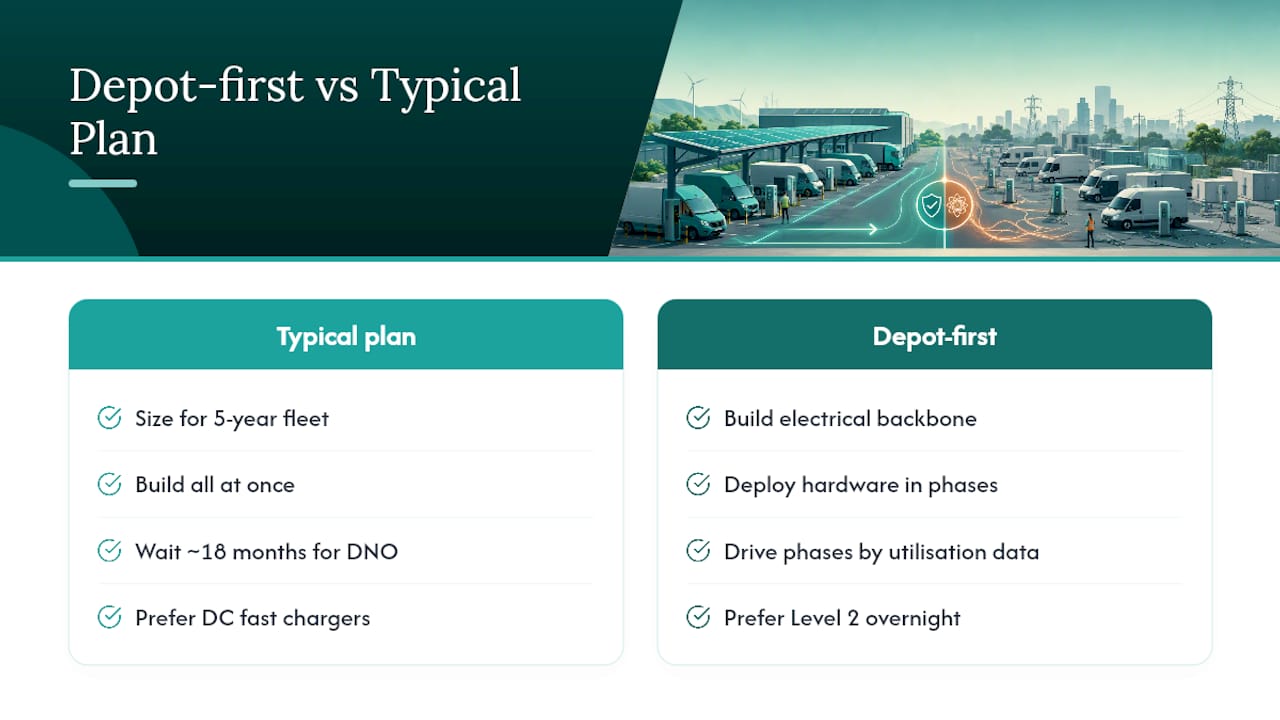 Depot-first vs Typical Plan

Typical plan

Size for 5-year fleet

Build all at once

Wait ~18 months for DNO

Prefer DC fast chargers

Depot-first

Build electrical backbone

Deploy hardware in phases

Drive phases by utilisation data

Prefer Level 2 overnight